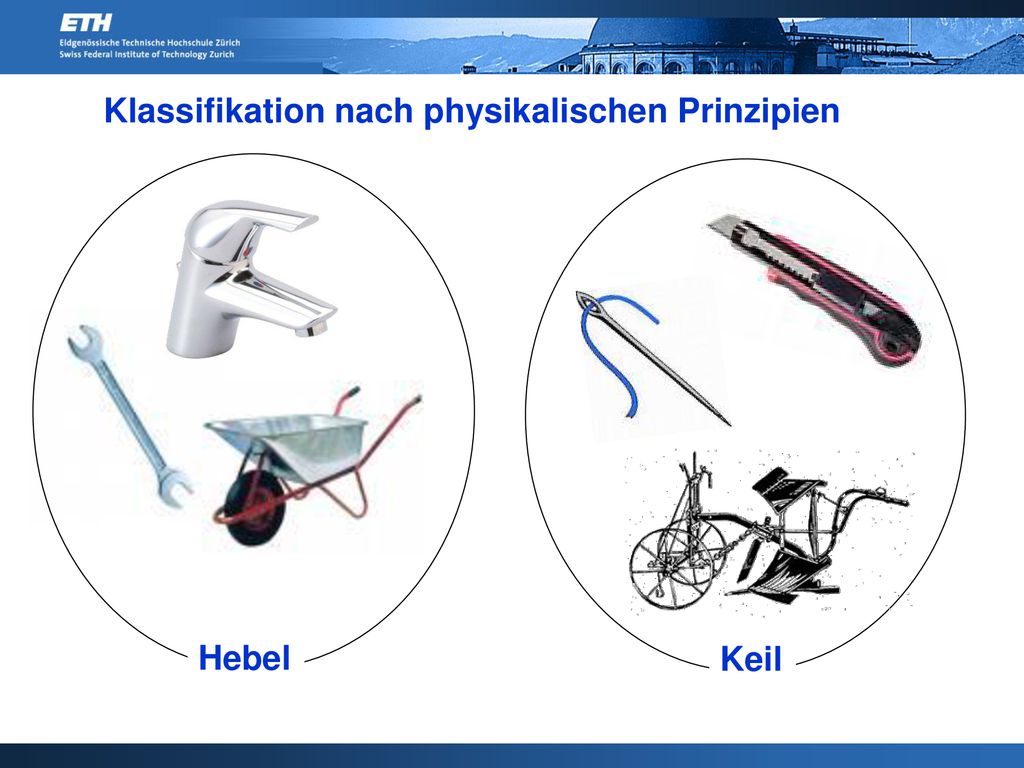 ETH
Eidgenössische Technische Hochschule Zürich
Swiss Federal Institute of Technology Zurich

Klassifikation nach physikalischen Prinzipien

Hebel

Keil